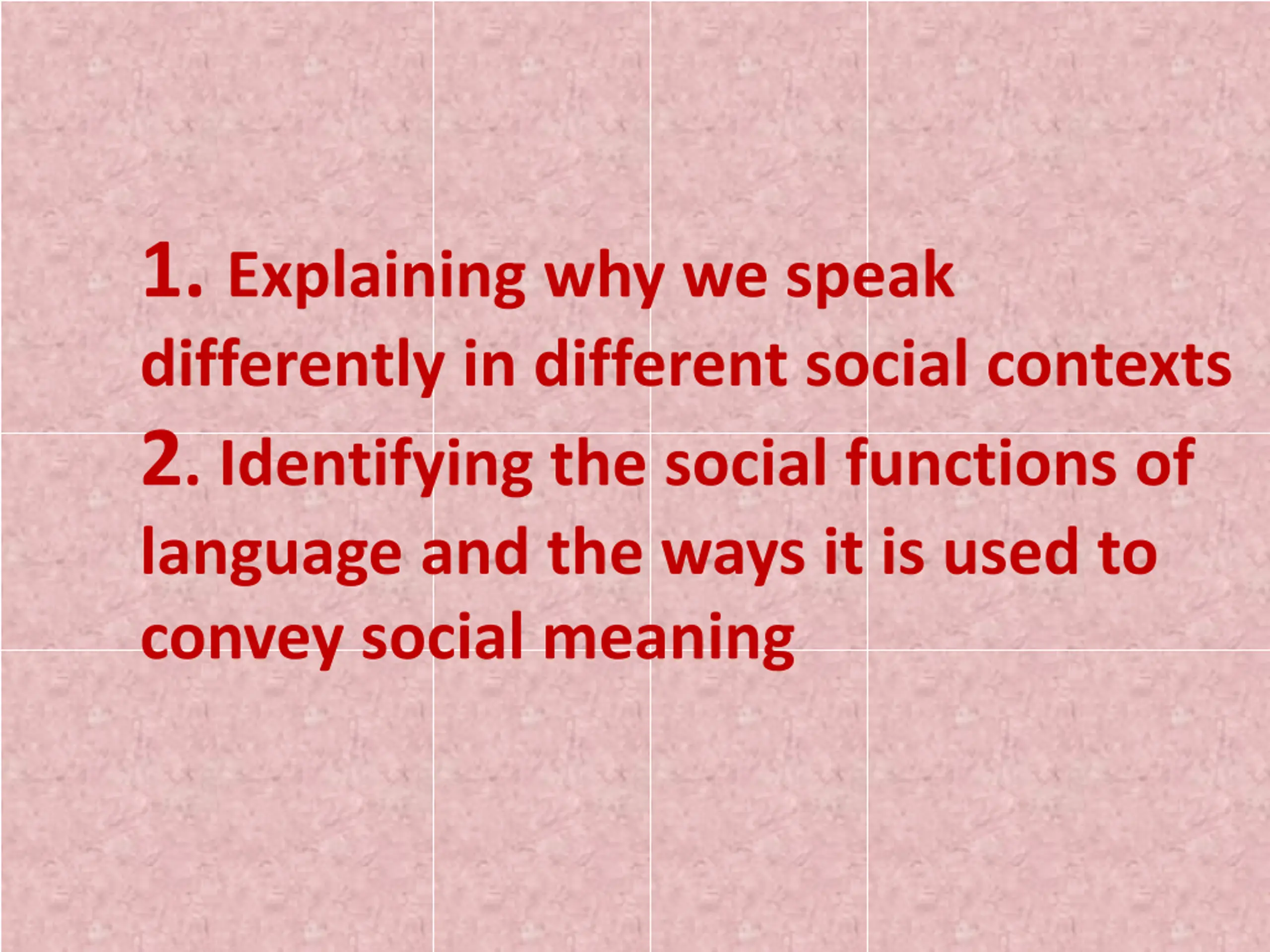 1. Explaining why we speak differently in different social contexts

2. Identifying the social functions of language and the ways it is used to convey social meaning